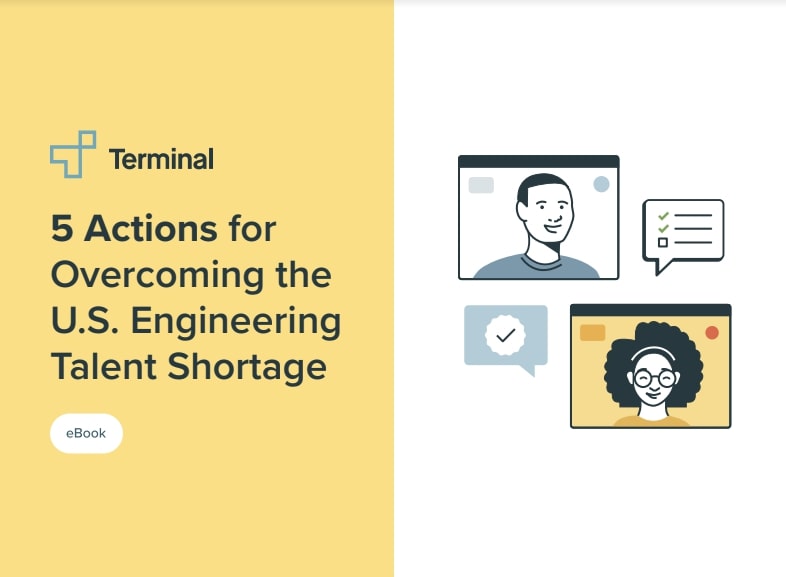 Terminal

5 Actions for Overcoming the U.S. Engineering Talent Shortage

eBook